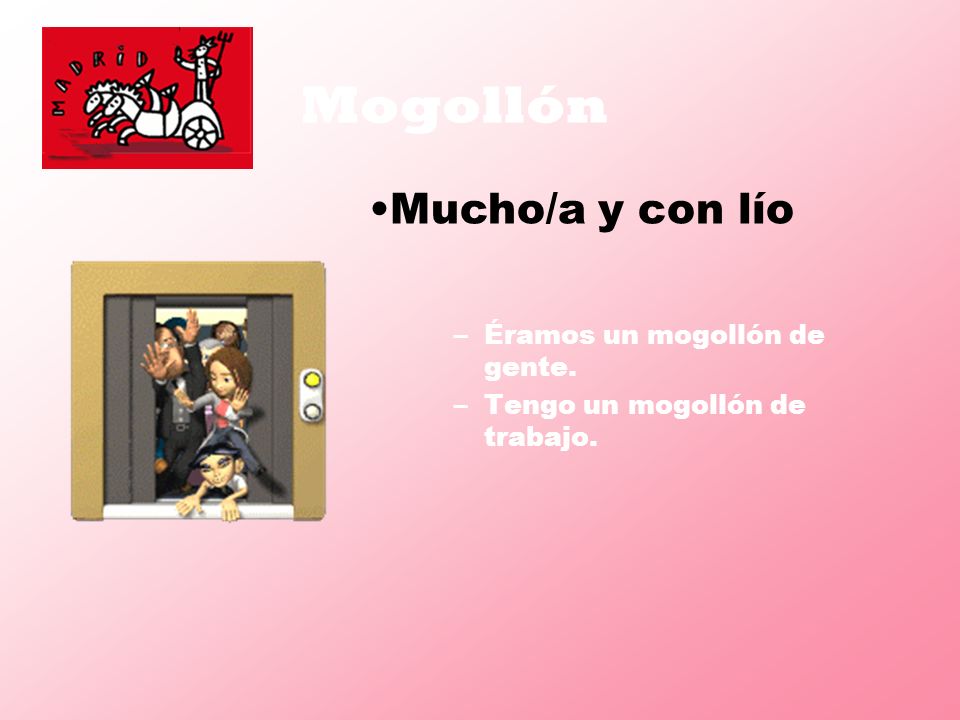 MADRID

Mogollón

•Mucho/a y con lío

– Éramos un mogollón de gente.
– Tengo un mogollón de trabajo.